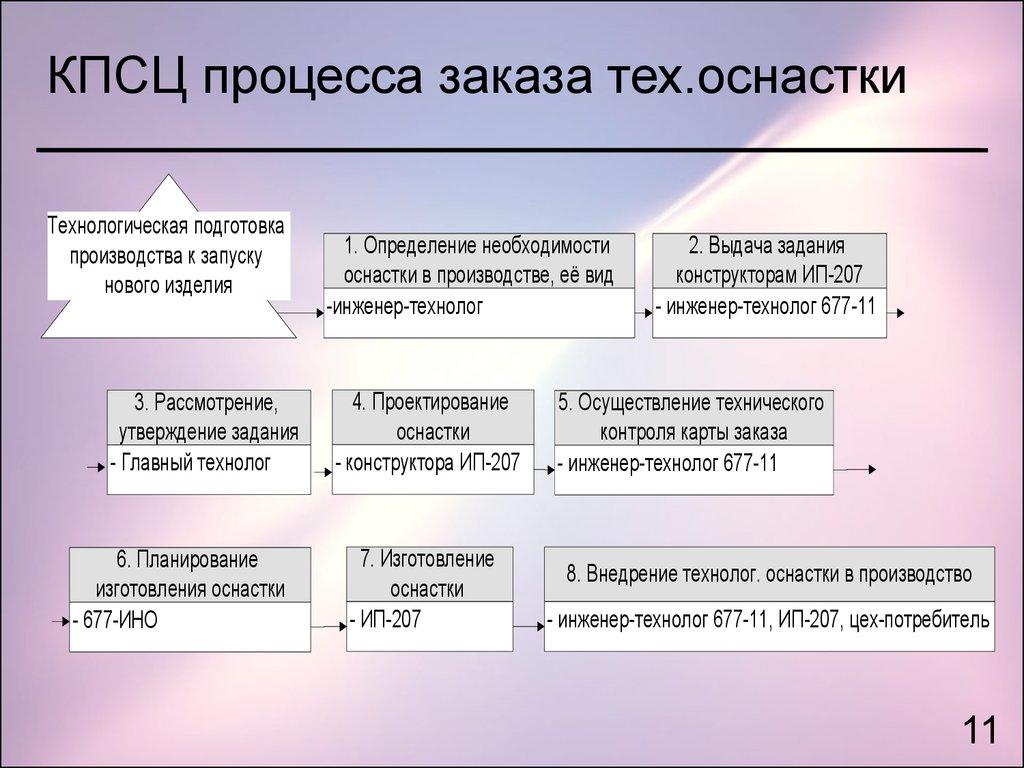 КПСЦ процесса заказа тех.оснастки

Технологическая подготовка производства к запуску нового изделия

1. Определение необходимости оснастки в производстве, её вид
-инженер-технолог

2. Выдача задания конструкторам ИП-207
- инженер-технолог 677-11

3. Рассмотрение, утверждение задания
- Главный технолог

4. Проектирование оснастки
- конструктора ИП-207

5. Осуществление технического контроля карты заказа
- инженер-технолог 677-11

6. Планирование изготовления оснастки
- 677-ИНО

7. Изготовление оснастки
- ИП-207

8. Внедрение технолог. оснастки в производство
- инженер-технолог 677-11, ИП-207, цех-потребитель

11